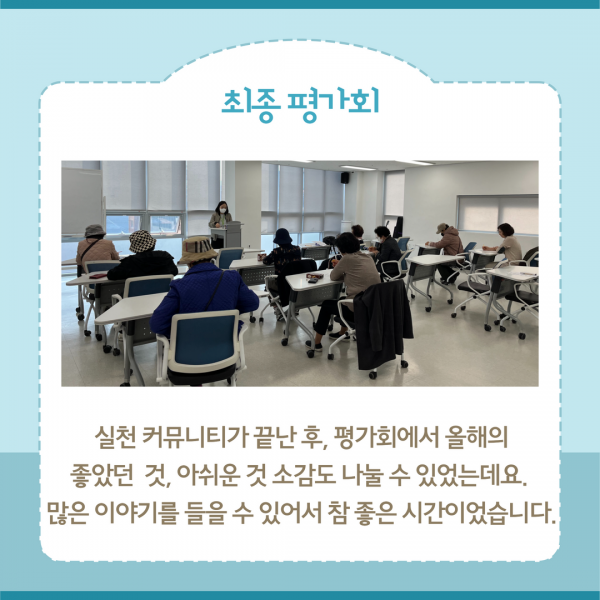 최종 평가회

실천 커뮤니티가 끝난 후, 평가회에서 올해의 좋았던 것, 아쉬운 것 소감도 나눌 수 있었는데요. 많은 이야기를 들을 수 있어서 참 좋은 시간이었습니다.